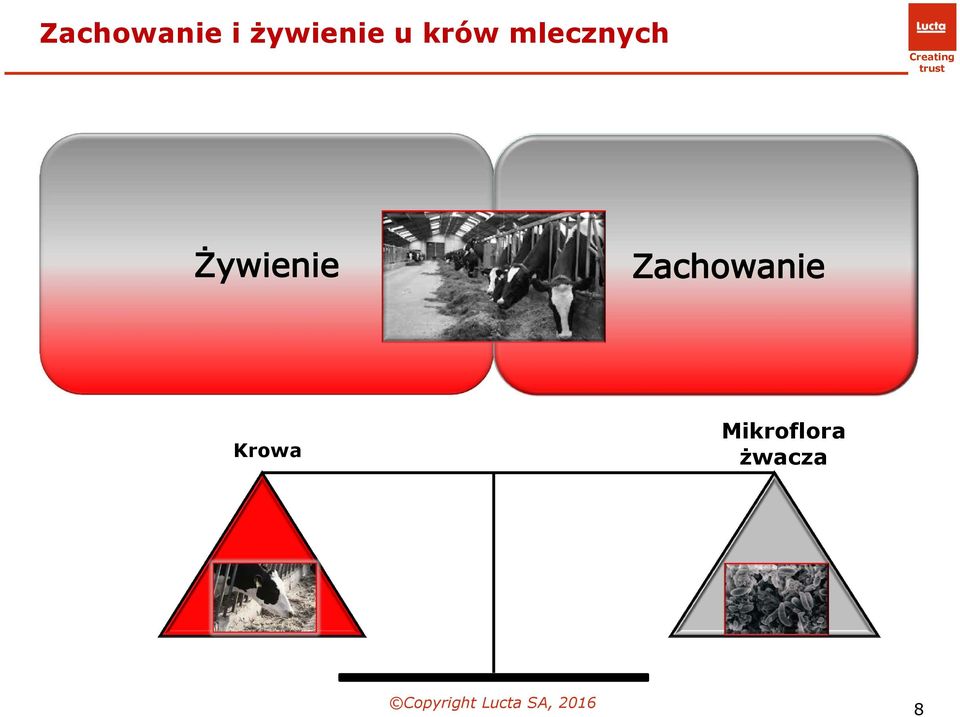 Zachowanie i żywienie u krów mlecznych

Lucta
Creating trust

Żywienie

Zachowanie

Krowa

Mikroflora żwacza

©Copyright Lucta SA, 2016

8